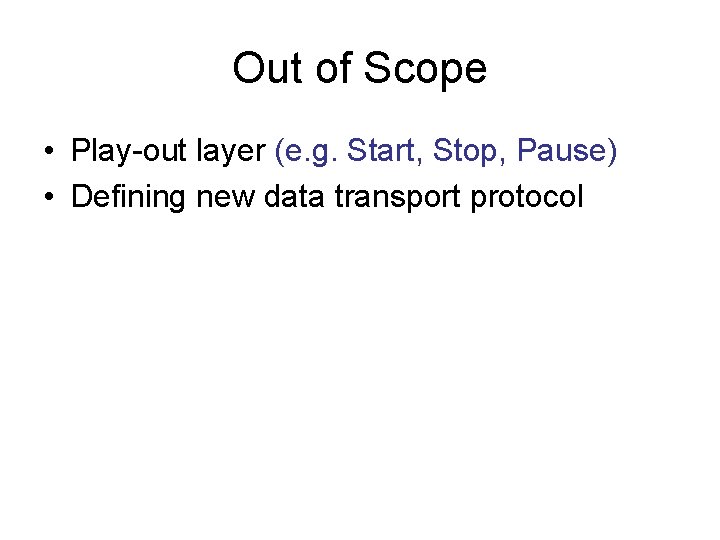 Out of Scope

• Play-out layer (e.g. Start, Stop, Pause)
• Defining new data transport protocol